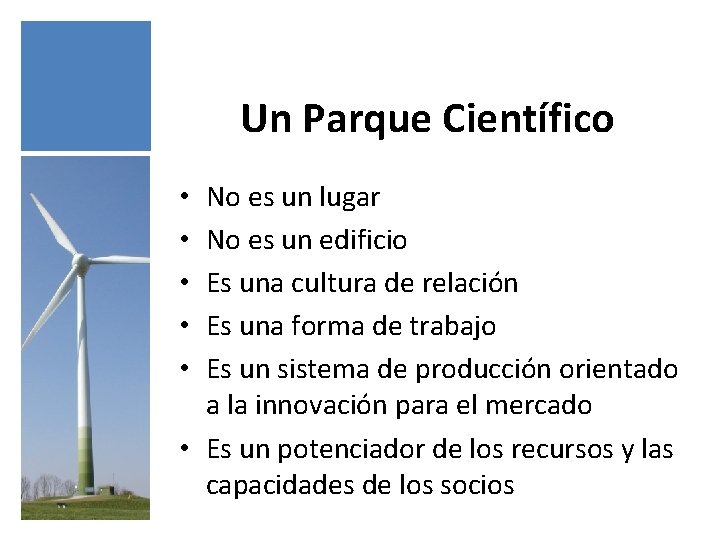 Un Parque Científico

• No es un lugar
• No es un edificio
• Es una cultura de relación
• Es una forma de trabajo
• Es un sistema de producción orientado a la innovación para el mercado
• Es un potenciador de los recursos y las capacidades de los socios